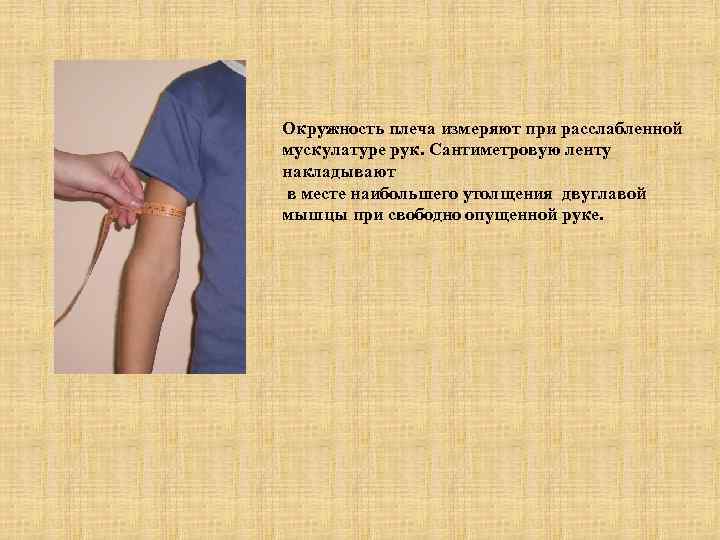 Окружность плеча измеряют при расслабленной мускулатуре рук. Сантиметровую ленту накладывают
в месте наибольшего утолщения двуглавой мышцы при свободно опущенной руке.